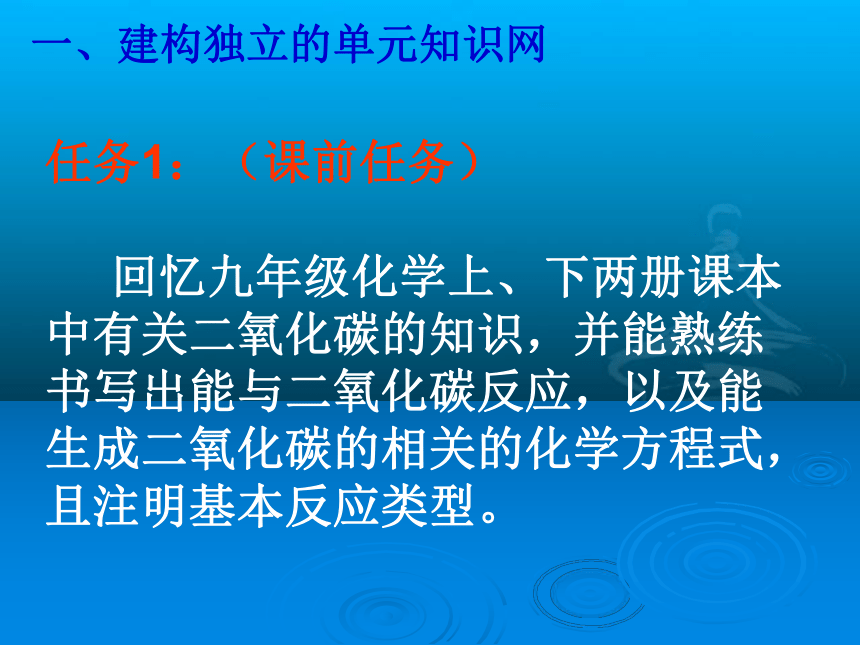 一、建构独立的单元知识网

任务1：（课前任务）

回忆九年级化学上、下两册课本中有关二氧化碳的知识，并能熟练书写出能与二氧化碳反应，以及能生成二氧化碳的相关的化学方程式，且注明基本反应类型。